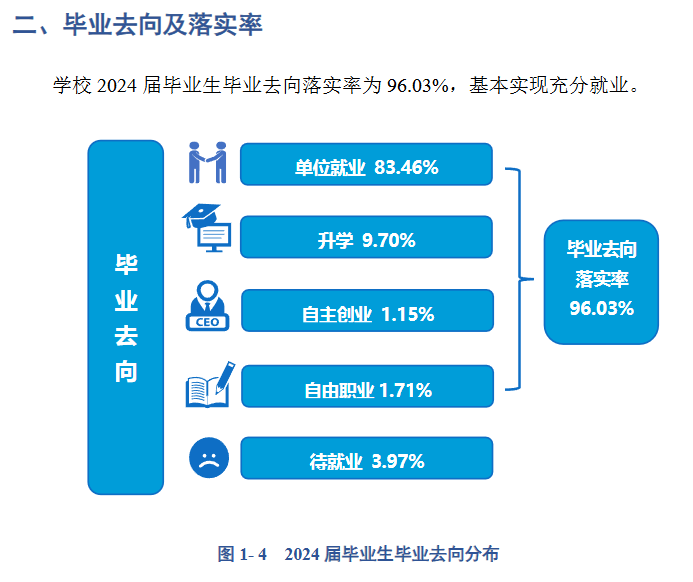 二、毕业去向及落实率

学校 2024 届毕业生毕业去向落实率为 96.03%，基本实现充分就业。

毕业去向

单位就业 83.46%

升学 9.70%

CEO

自主创业 1.15%

自由职业 1.71%

待就业 3.97%

毕业去向落实率 96.03%

图 1- 4 2024 届毕业生毕业去向分布